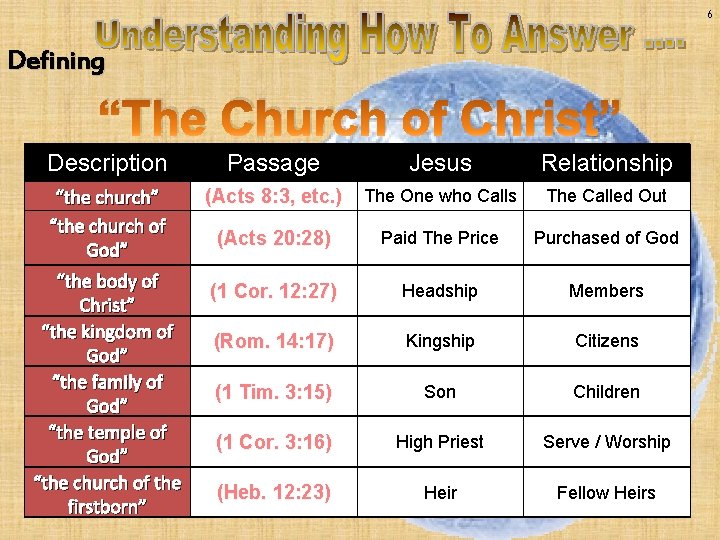 6

Understanding How To Answer ....

Defining

"The Church of Christ"

| Description | Passage | Jesus | Relationship |
|---|---|---|---|
| "the church" | (Acts 8:3, etc.) | The One who Calls | The Called Out |
| "the church of God" | (Acts 20:28) | Paid The Price | Purchased of God |
| "the body of Christ" | (1 Cor. 12:27) | Headship | Members |
| "the kingdom of God" | (Rom. 14:17) | Kingship | Citizens |
| "the family of God" | (1 Tim. 3:15) | Son | Children |
| "the temple of God" | (1 Cor. 3:16) | High Priest | Serve / Worship |
| "the church of the firstborn" | (Heb. 12:23) | Heir | Fellow Heirs |